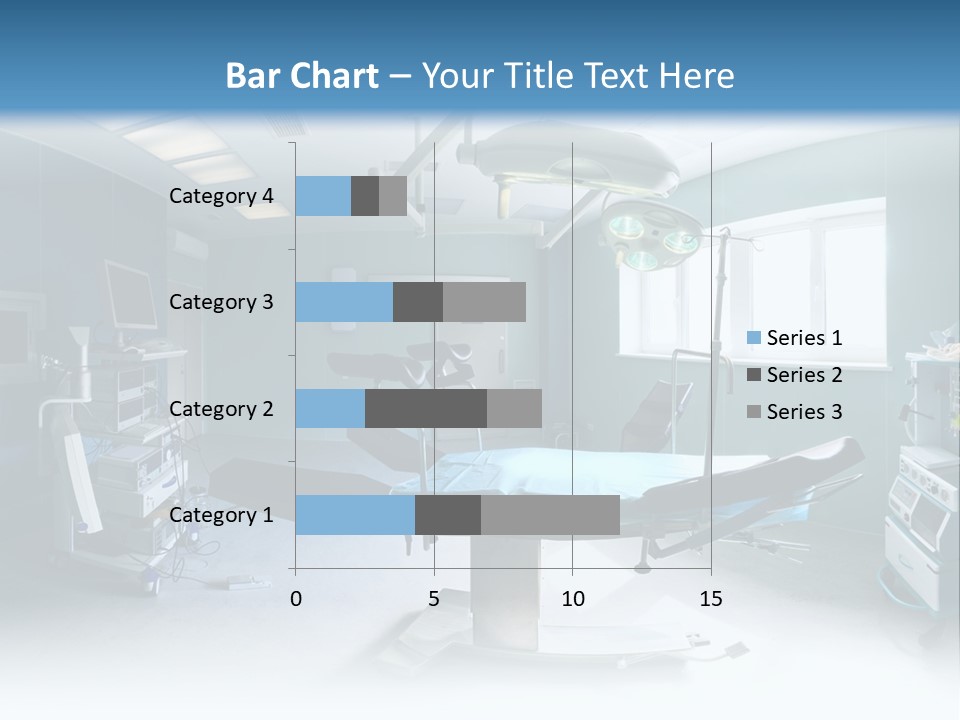 Bar Chart – Your Title Text Here

Category 4
Category 3
Category 2
Category 1

0
5
10
15

Series 1
Series 2
Series 3